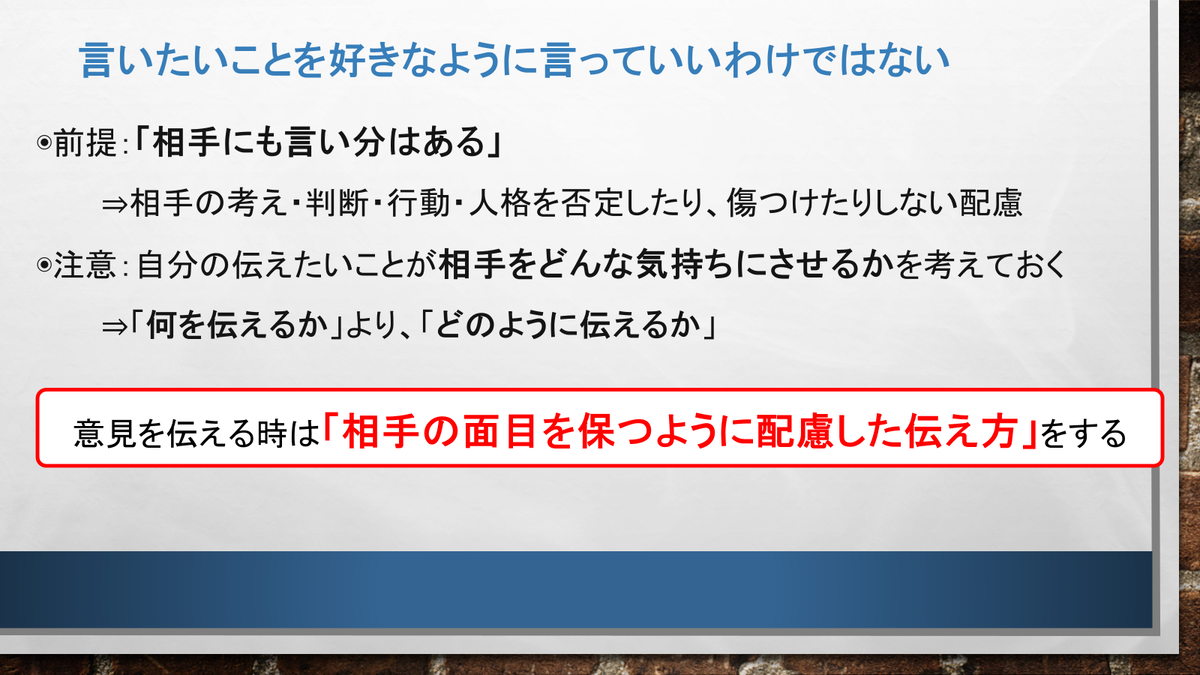 言いたいことを好きなように言っていいわけではない

◉前提：「相手にも言い分はある」

⇒相手の考え・判断・行動・人格を否定したり、傷つけたりしない配慮

◉注意：自分の伝えたいことが相手をどんな気持ちにさせるかを考えておく

⇒「何を伝えるか」より、「どのように伝えるか」

意見を伝える時は「相手の面目を保つように配慮した伝え方」をする